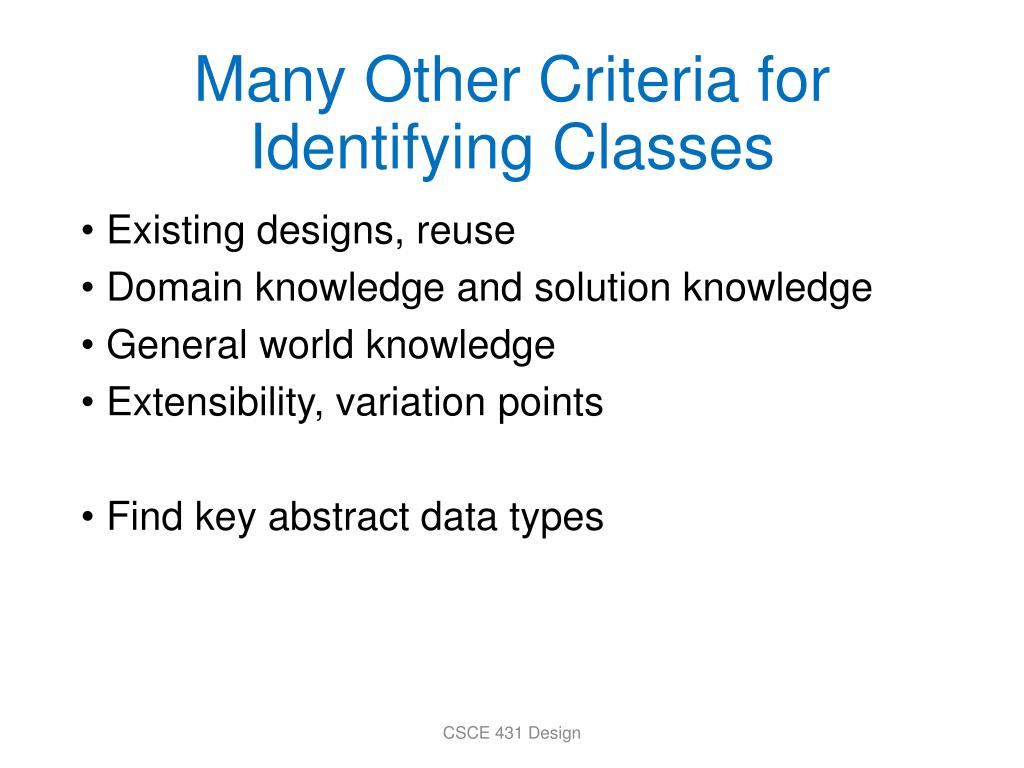 Many Other Criteria for Identifying Classes

• Existing designs, reuse
• Domain knowledge and solution knowledge
• General world knowledge
• Extensibility, variation points

• Find key abstract data types

CSCE 431 Design